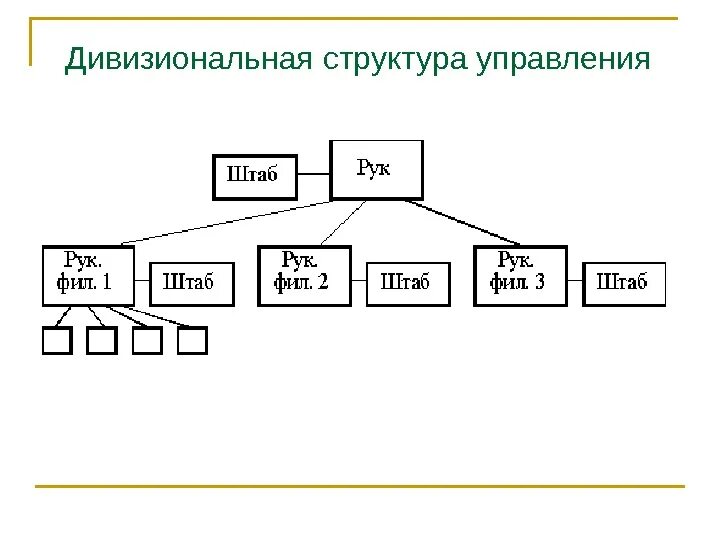 Дивизиональная структура управления

Штаб

Рук

Рук.
фил. 1

Штаб

Рук.
фил. 2

Штаб

Рук.
фил. 3

Штаб